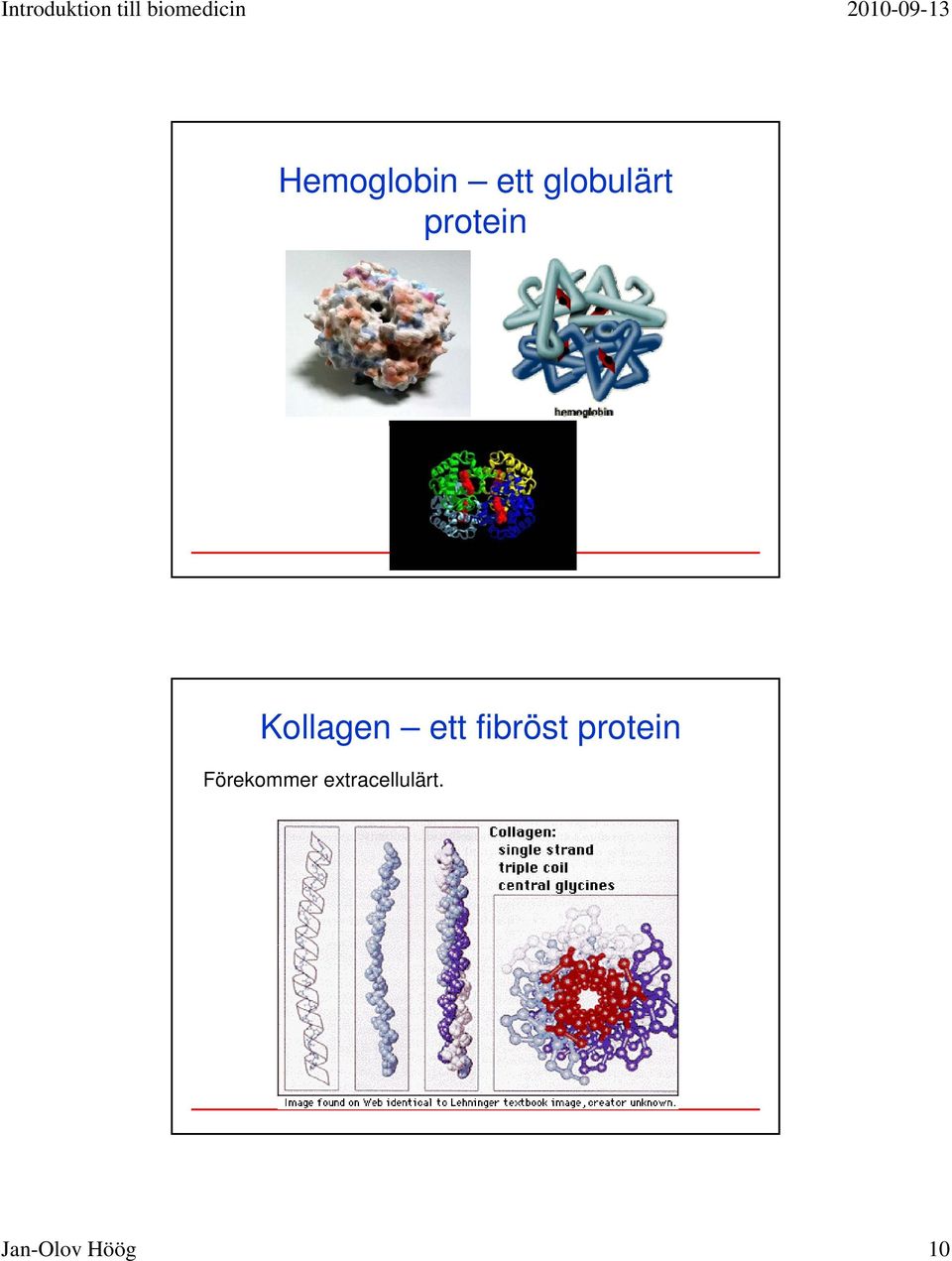 Introduktion till biomedicin

2010-09-13

Hemoglobin – ett globulärt protein

hemoglobin

Kollagen – ett fibröst protein

Förekommer extracellulärt.

Collagen:
single strand
triple coil
central glycines

Image found on Web identical to Lehninger textbook image, creator unknown.

Jan-Olov Höög

10